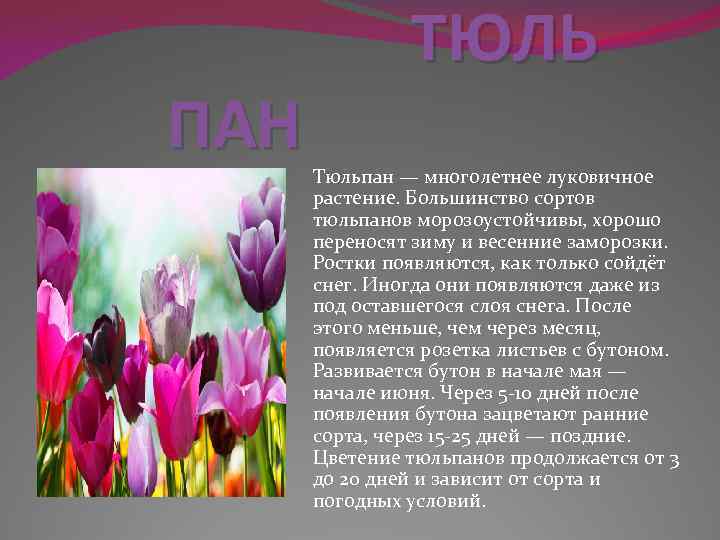 ТЮЛЬ

ПАН

Тюльпан — многолетнее луковичное растение. Большинство сортов тюльпанов морозоустойчивы, хорошо переносят зиму и весенние заморозки. Ростки появляются, как только сойдёт снег. Иногда они появляются даже из под оставшегося слоя снега. После этого меньше, чем через месяц, появляется розетка листьев с бутоном. Развивается бутон в начале мая — начале июня. Через 5-10 дней после появления бутона зацветают ранние сорта, через 15-25 дней — поздние. Цветение тюльпанов продолжается от 3 до 20 дней и зависит от сорта и погодных условий.